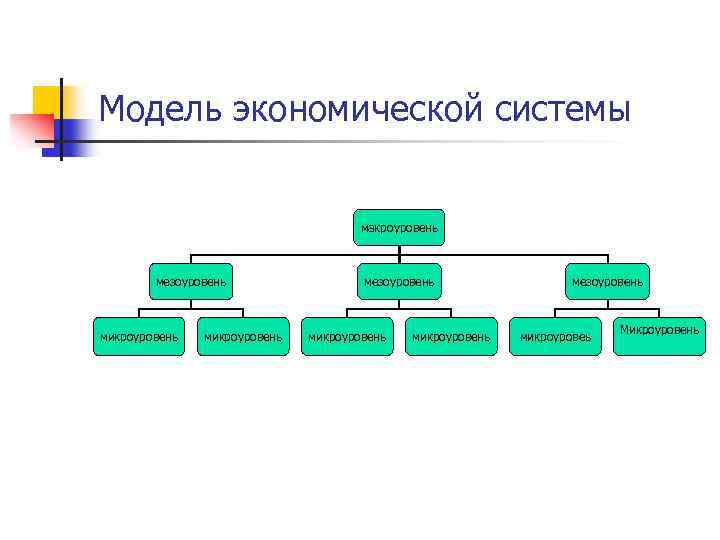 Модель экономической системы

макроуровень

мезоуровень

мезоуровень

мезоуровень

микроуровень

микроуровень

микроуровень

микроуровень

микроуровеь

Микроуровень